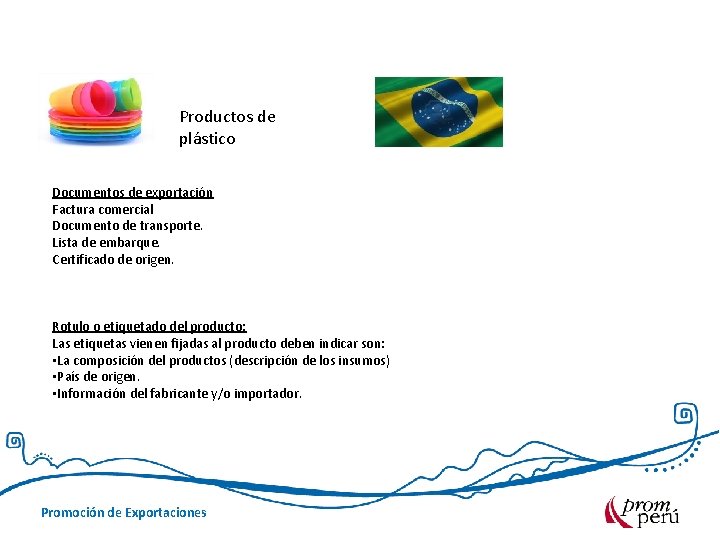 Productos de plástico

Documentos de exportación
Factura comercial
Documento de transporte.
Lista de embarque.
Certificado de origen.

Rotulo o etiquetado del producto:
Las etiquetas vienen fijadas al producto deben indicar son:
•La composición del productos (descripción de los insumos)
•País de origen.
•Información del fabricante y/o importador.

Promoción de Exportaciones

prom perú